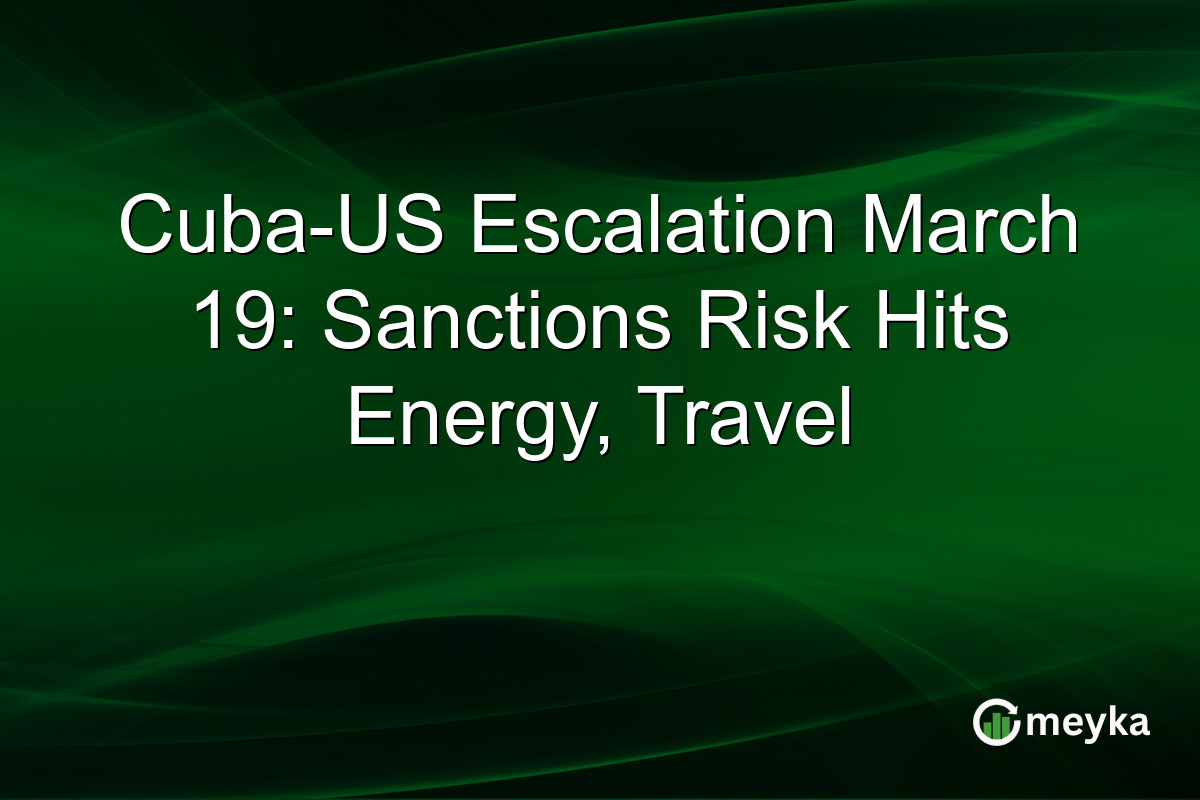 Cuba-US Escalation March 19: Sanctions Risk Hits Energy, Travel

meyka